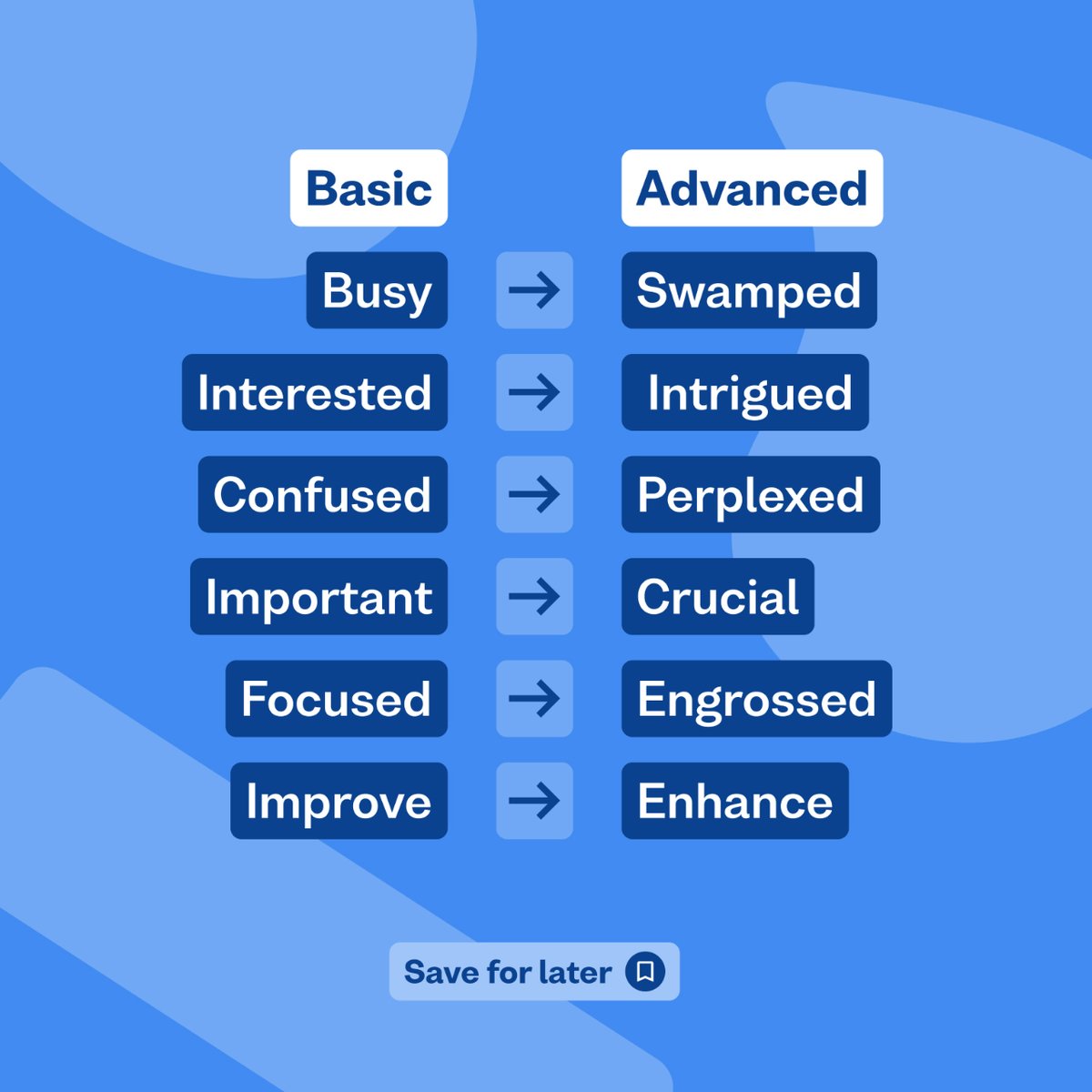 | Basic | | Advanced |
|---|---|---|
| Busy | → | Swamped |
| Interested | → | Intrigued |
| Confused | → | Perplexed |
| Important | → | Crucial |
| Focused | → | Engrossed |
| Improve | → | Enhance |

Save for later